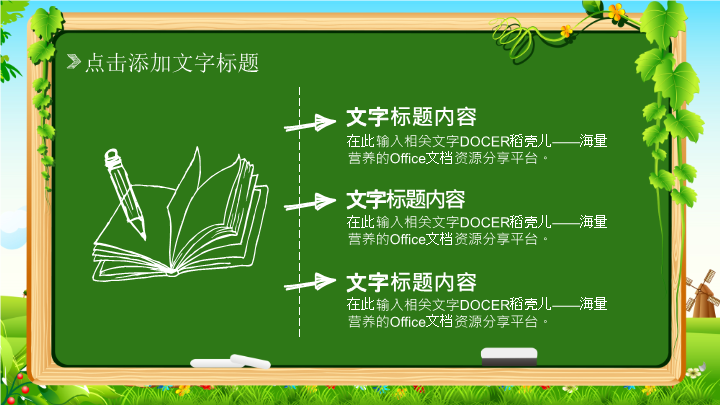 点击添加文字标题

文字标题内容
在此输入相关文字DOCER稻壳儿——海量营养的Office文档资源分享平台。

文字标题内容
在此输入相关文字DOCER稻壳儿——海量营养的Office文档资源分享平台。

文字标题内容
在此输入相关文字DOCER稻壳儿——海量营养的Office文档资源分享平台。